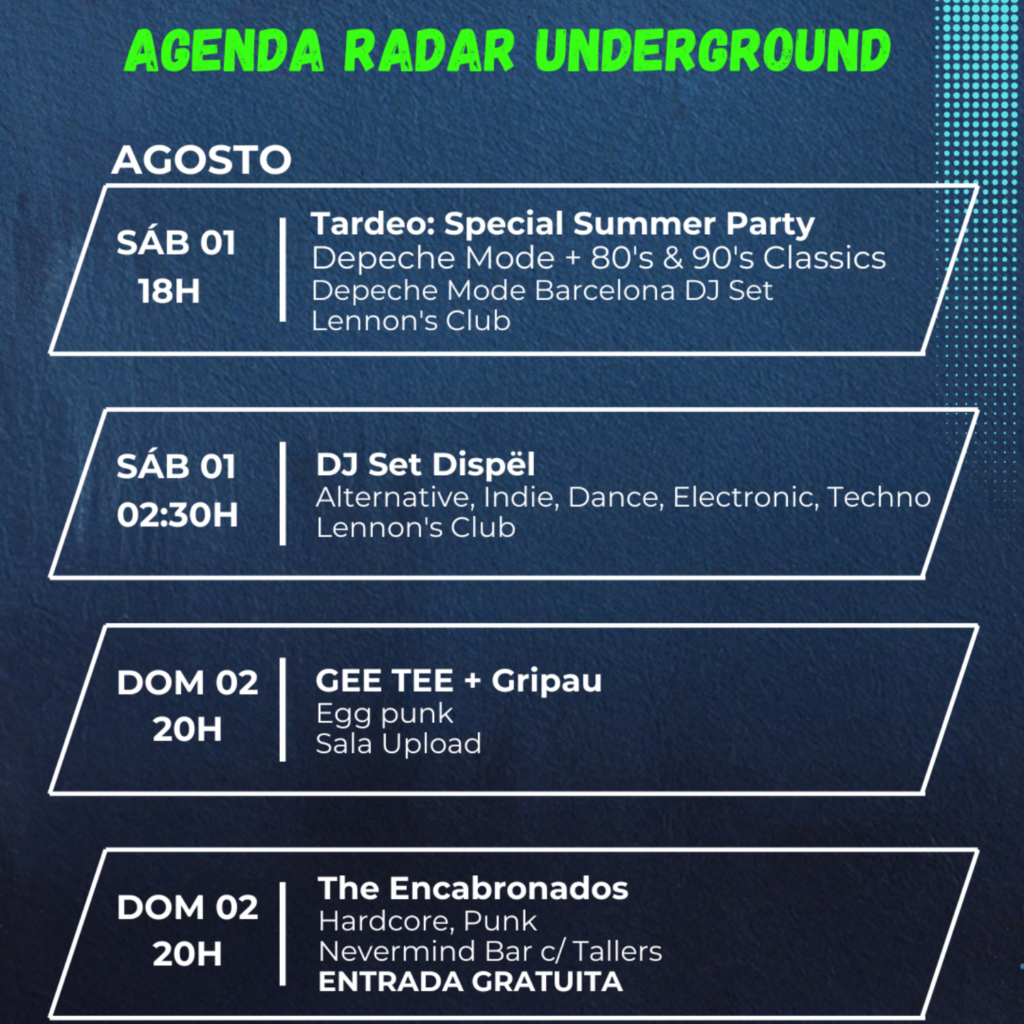 AGENDA RADAR UNDERGROUND

AGOSTO

SÁB 01
18H

Tardeo: Special Summer Party
Depeche Mode + 80's & 90's Classics
Depeche Mode Barcelona DJ Set
Lennon's Club

SÁB 01
02:30H

DJ Set Dispël
Alternative, Indie, Dance, Electronic, Techno
Lennon's Club

DOM 02
20H

GEE TEE + Gripau
Egg punk
Sala Upload

DOM 02
20H

The Encabronados
Hardcore, Punk
Nevermind Bar c/ Tallers
ENTRADA GRATUITA